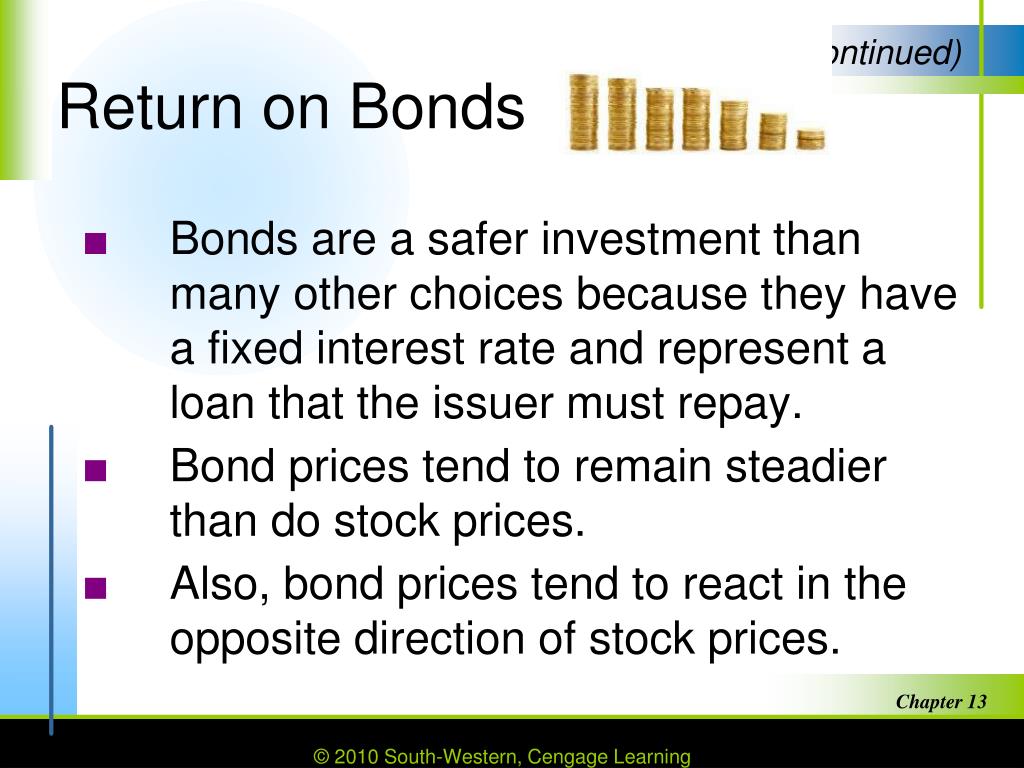 ontinued)

Return on Bonds

■ Bonds are a safer investment than many other choices because they have a fixed interest rate and represent a loan that the issuer must repay.

■ Bond prices tend to remain steadier than do stock prices.

■ Also, bond prices tend to react in the opposite direction of stock prices.

Chapter 13

© 2010 South-Western, Cengage Learning